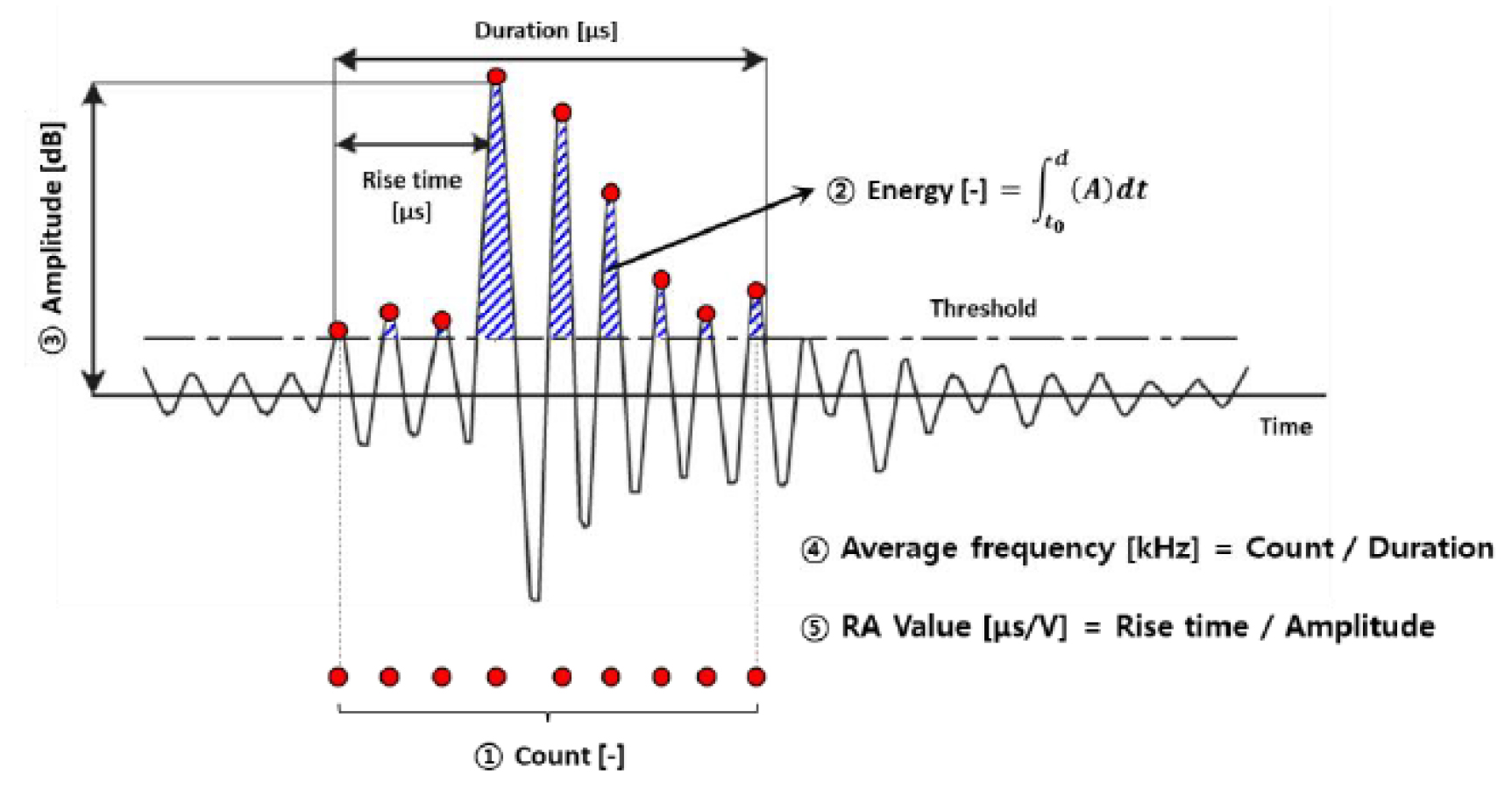 Duration [μs]

③ Amplitude [dB]

Rise time [μs]

② Energy [-] $= \int_{t_0}^{d} (A)dt$

Threshold

Time

④ Average frequency [kHz] = Count / Duration

⑤ RA Value [μs/V] = Rise time / Amplitude

① Count [-]